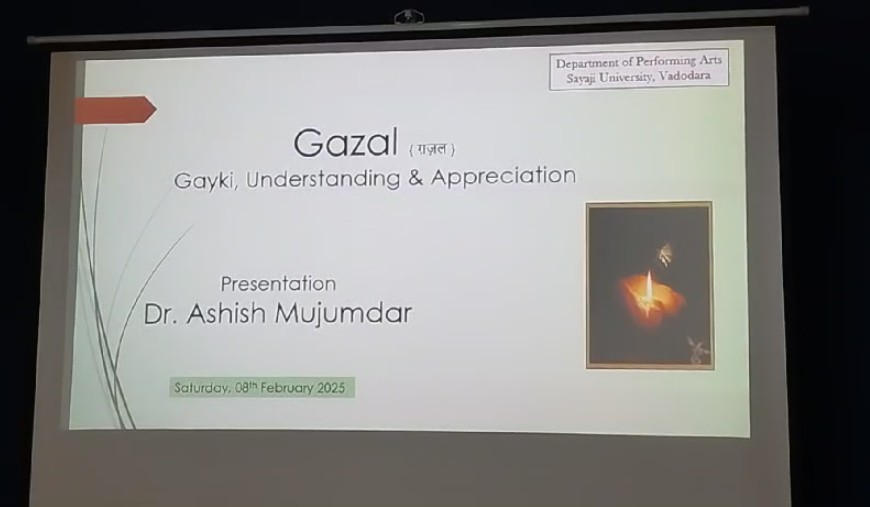 Department of Performing Arts
Sayaji University, Vadodara

Gazal ( ग़ज़ल )
Gayki, Understanding & Appreciation

Presentation
Dr. Ashish Mujumdar

Saturday, 08th February 2025